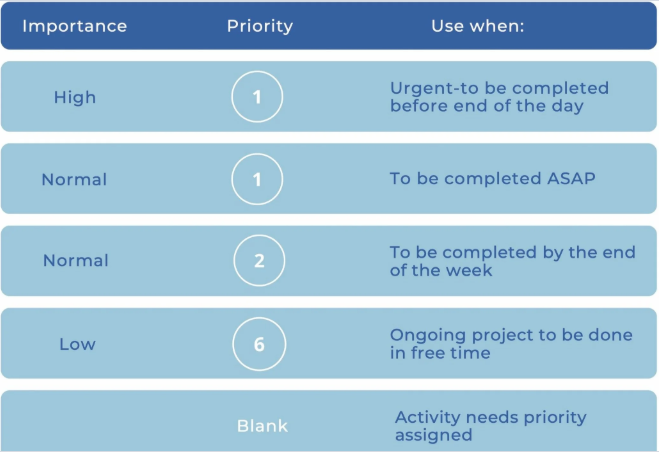 | Importance | Priority | Use when: |
|---|---|---|
| High | 1 | Urgent-to be completed before end of the day |
| Normal | 1 | To be completed ASAP |
| Normal | 2 | To be completed by the end of the week |
| Low | 6 | Ongoing project to be done in free time |
| | Blank | Activity needs priority assigned |